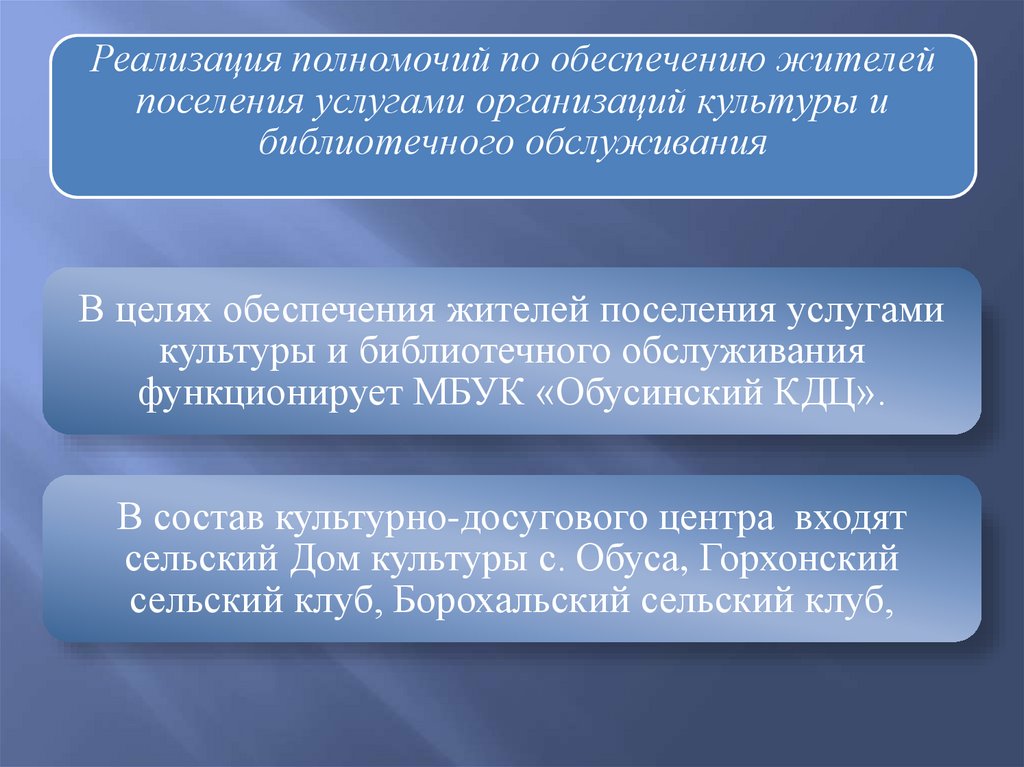 Реализация полномочий по обеспечению жителей поселения услугами организаций культуры и библиотечного обслуживания

В целях обеспечения жителей поселения услугами культуры и библиотечного обслуживания функционирует МБУК «Обусинский КДЦ».

В состав культурно-досугового центра входят сельский Дом культуры с. Обуса, Горхонский сельский клуб, Борохальский сельский клуб,